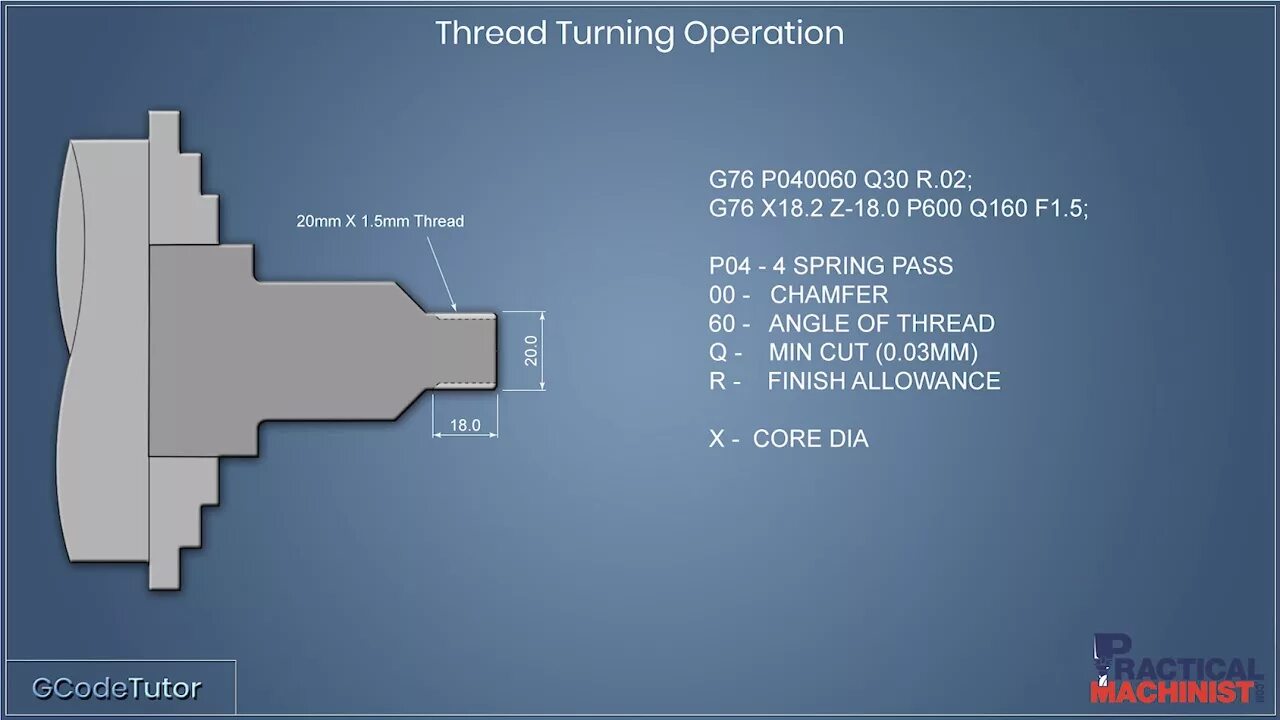 Thread Turning Operation

20mm X 1.5mm Thread

20.0

18.0

G76 P040060 Q30 R.02;
G76 X18.2 Z-18.0 P600 Q160 F1.5;

P04 - 4 SPRING PASS
00 - CHAMFER
60 - ANGLE OF THREAD
Q - MIN CUT (0.03MM)
R - FINISH ALLOWANCE

X - CORE DIA

GCodeTutor

PRACTICAL MACHINIST